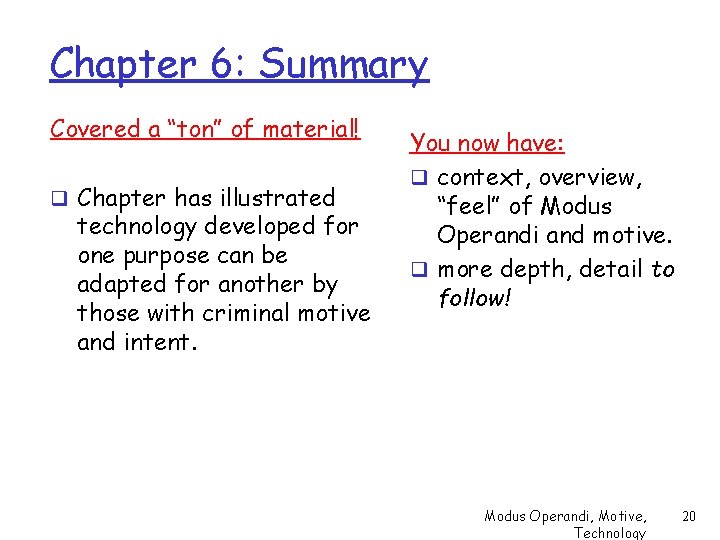 Chapter 6: Summary

Covered a “ton” of material!

❑ Chapter has illustrated technology developed for one purpose can be adapted for another by those with criminal motive and intent.

You now have:

❑ context, overview, “feel” of Modus Operandi and motive.

❑ more depth, detail to follow!

Modus Operandi, Motive, Technology

20